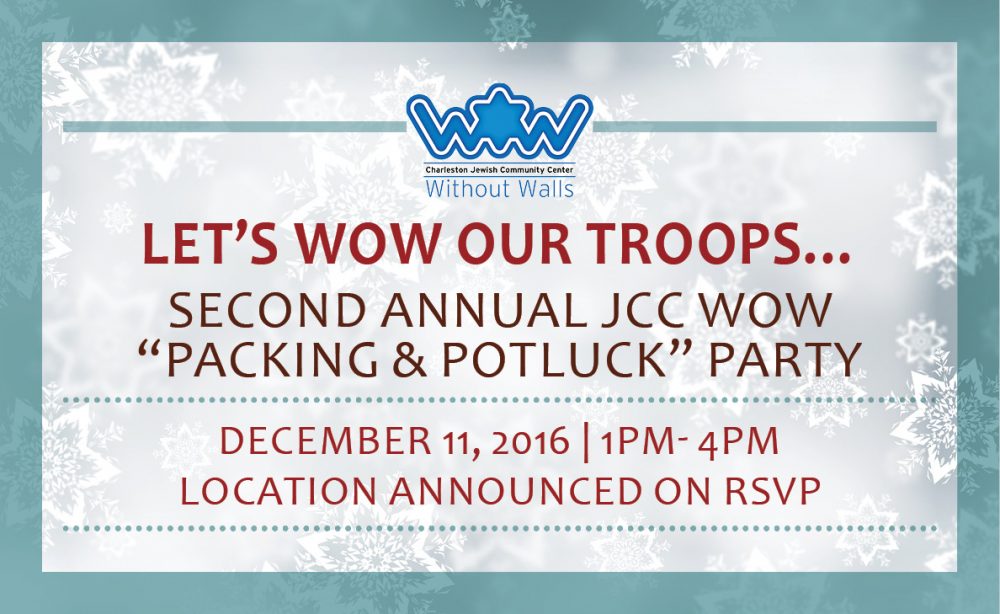 WOW
Charleston Jewish Community Center
Without Walls

LET'S WOW OUR TROOPS...
SECOND ANNUAL JCC WOW "PACKING & POTLUCK" PARTY

DECEMBER 11, 2016 | 1PM- 4PM
LOCATION ANNOUNCED ON RSVP